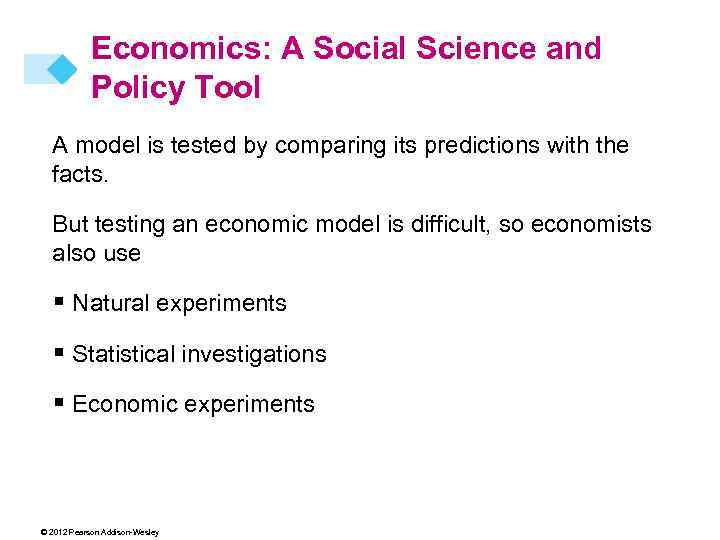 Economics: A Social Science and Policy Tool

A model is tested by comparing its predictions with the facts.

But testing an economic model is difficult, so economists also use

▪ Natural experiments

▪ Statistical investigations

▪ Economic experiments

© 2012 Pearson Addison-Wesley